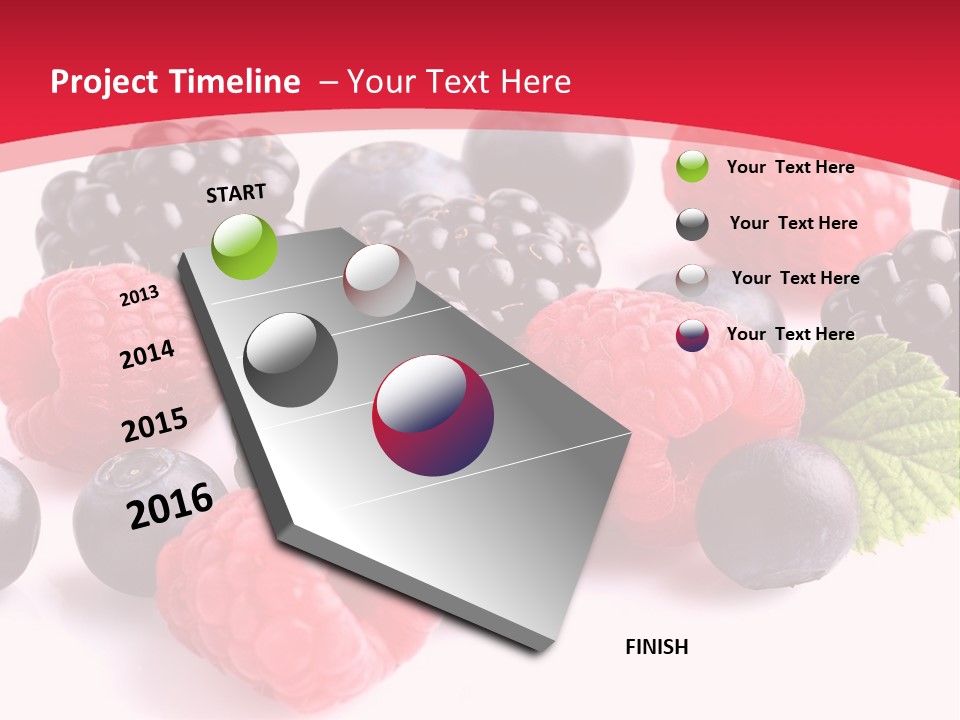 Project Timeline – Your Text Here

START

2013

2014

2015

2016

Your Text Here

Your Text Here

Your Text Here

Your Text Here

FINISH